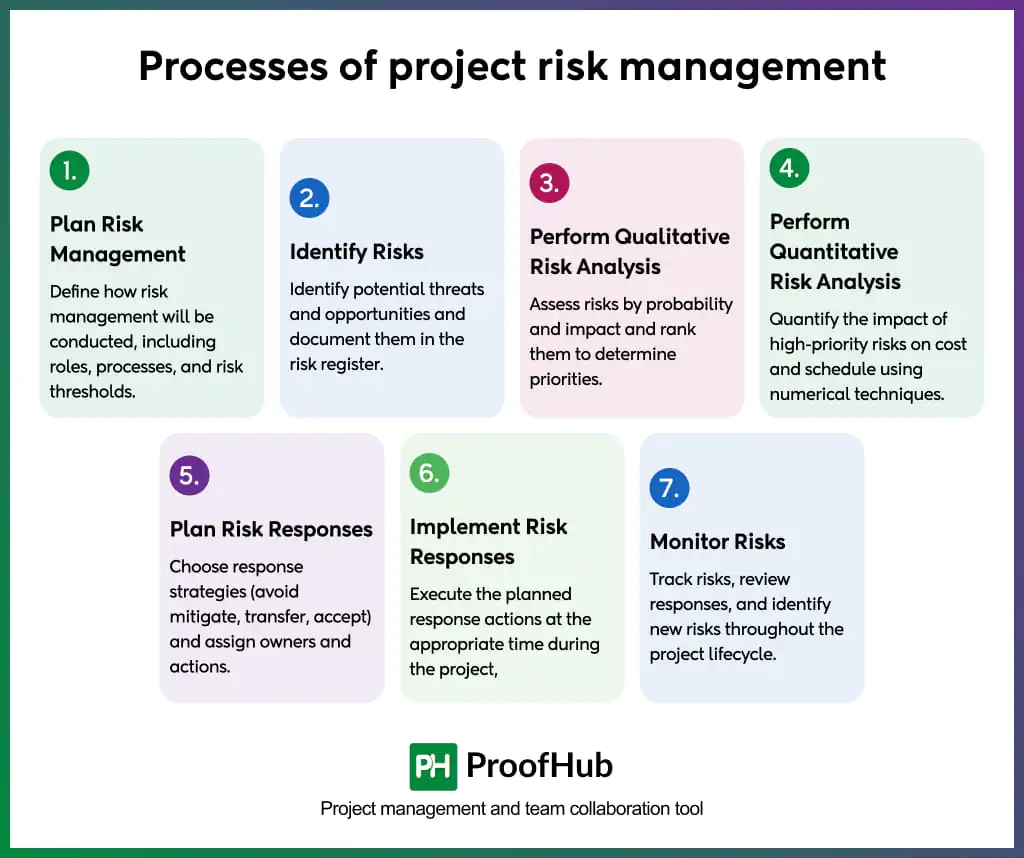 Processes of project risk management

1.

Plan Risk Management

Define how risk management will be conducted, including roles, processes, and risk thresholds.

2.

Identify Risks

Identify potential threats and opportunities and document them in the risk register.

3.

Perform Qualitative Risk Analysis

Assess risks by probability and impact and rank them to determine priorities.

4.

Perform Quantitative Risk Analysis

Quantify the impact of high-priority risks on cost and schedule using numerical techniques.

5.

Plan Risk Responses

Choose response strategies (avoid mitigate, transfer, accept) and assign owners and actions.

6.

Implement Risk Responses

Execute the planned response actions at the appropriate time during the project,

7.

Monitor Risks

Track risks, review responses, and identify new risks throughout the project lifecycle.

PH ProofHub

Project management and team collaboration tool